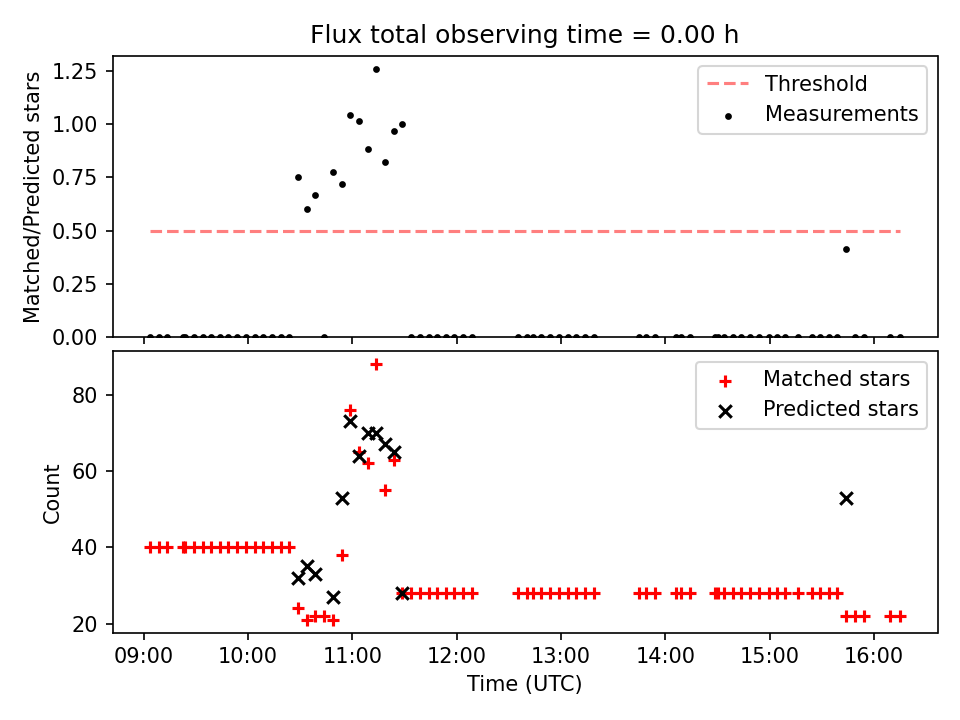 Flux total observing time = 0.00 h

Matched/Predicted stars

1.25
1.00
0.75
0.50
0.25
0.00

Threshold
Measurements

Count

80
60
40
20

Matched stars
Predicted stars

09:00 10:00 11:00 12:00 13:00 14:00 15:00 16:00

Time (UTC)